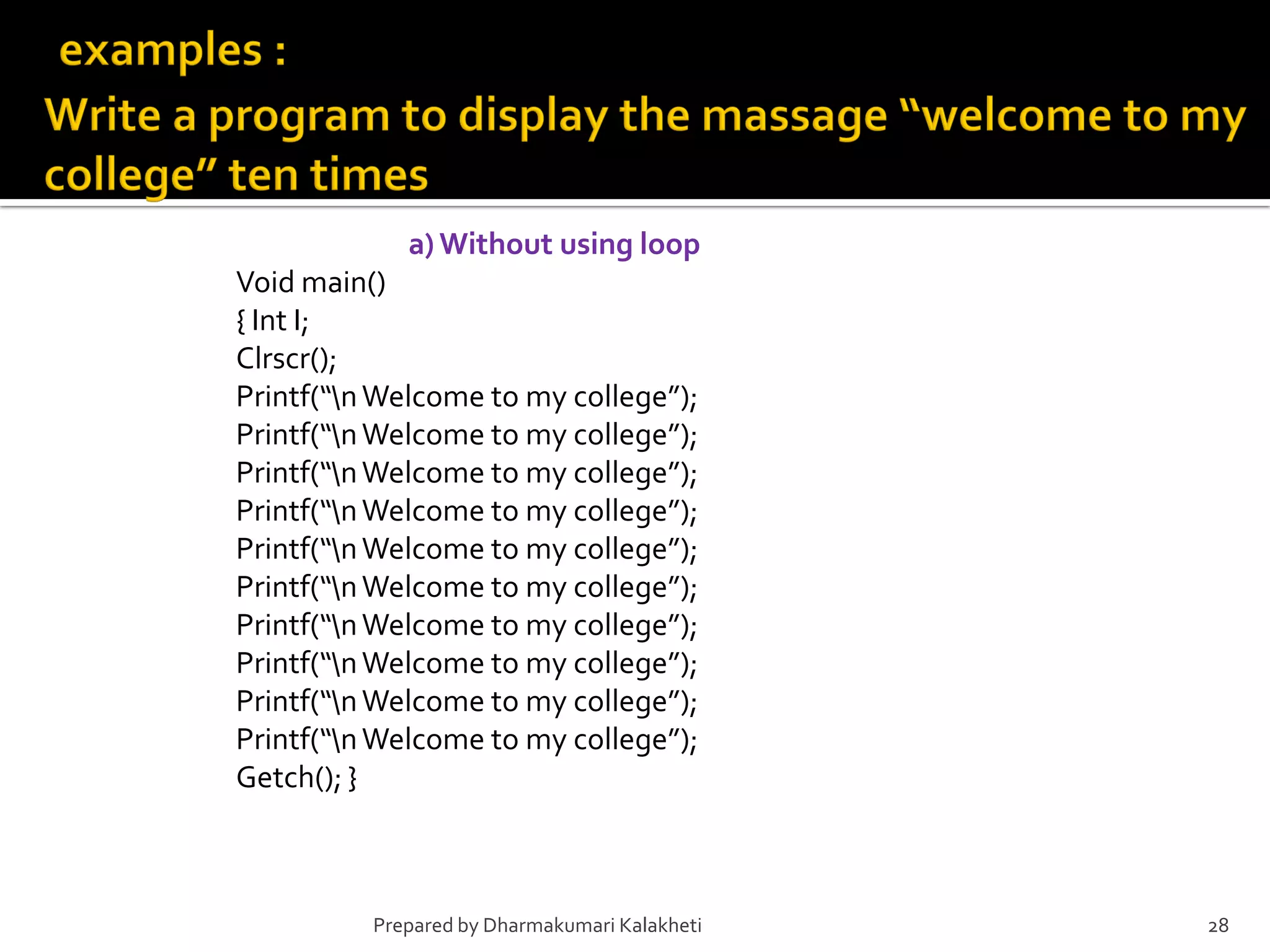 examples :

Write a program to display the massage “welcome to my college” ten times

a) Without using loop

Void main()
{ Int I;
Clrscr();
Printf(“\n Welcome to my college”);
Printf(“\n Welcome to my college”);
Printf(“\n Welcome to my college”);
Printf(“\n Welcome to my college”);
Printf(“\n Welcome to my college”);
Printf(“\n Welcome to my college”);
Printf(“\n Welcome to my college”);
Printf(“\n Welcome to my college”);
Printf(“\n Welcome to my college”);
Printf(“\n Welcome to my college”);
Getch(); }

Prepared by Dharmakumari Kalakheti

28